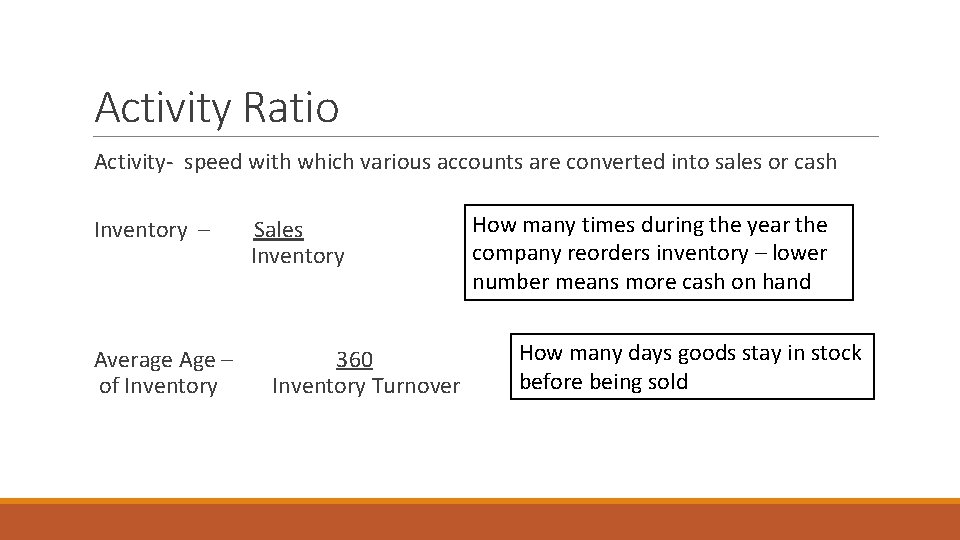 Activity Ratio

Activity- speed with which various accounts are converted into sales or cash

Inventory – $\frac{\text{Sales}}{\text{Inventory}}$

How many times during the year the company reorders inventory – lower number means more cash on hand

Average Age – of Inventory $\frac{360}{\text{Inventory Turnover}}$

How many days goods stay in stock before being sold